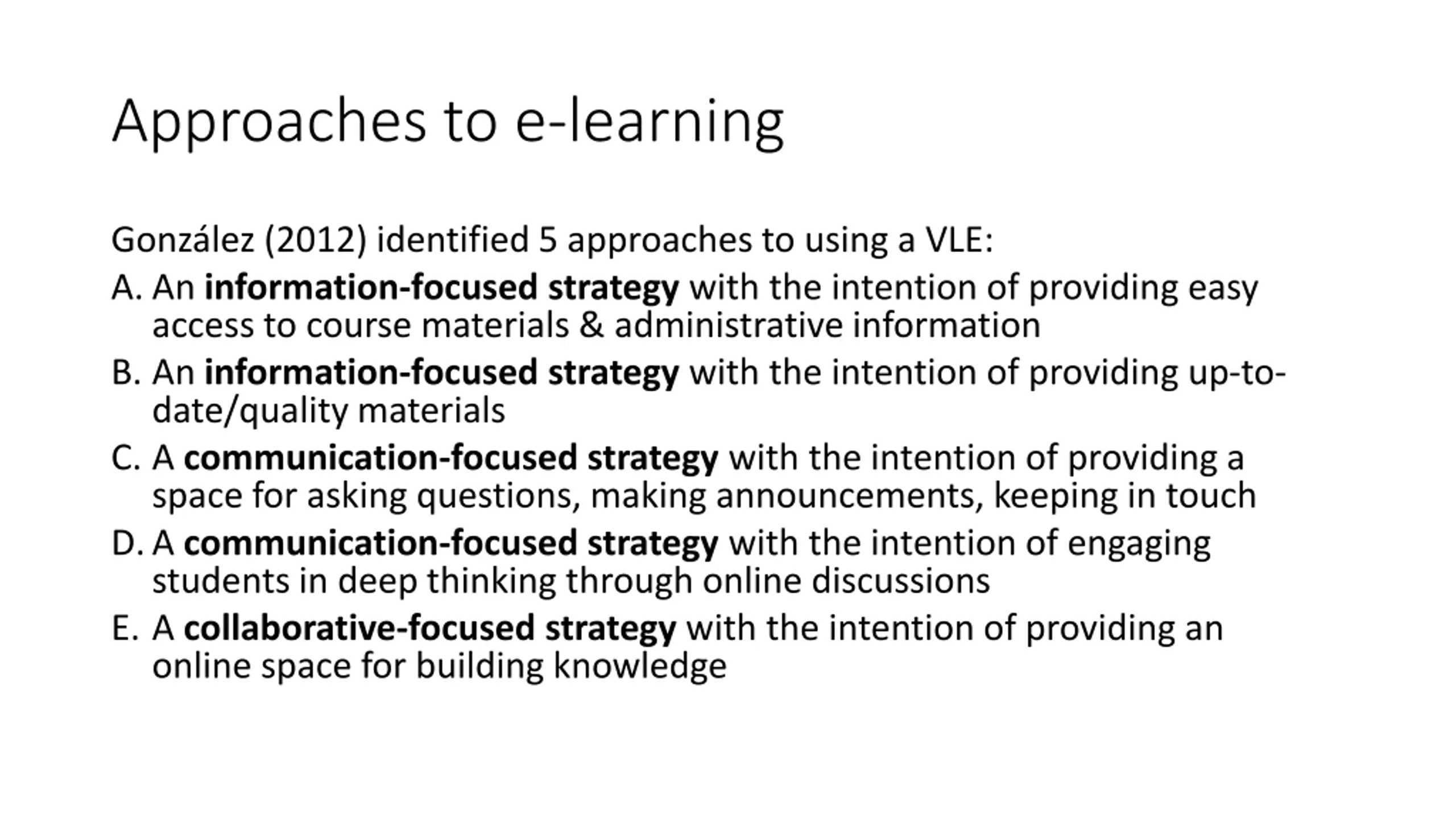 Approaches to e-learning

González (2012) identified 5 approaches to using a VLE:

A. An information-focused strategy with the intention of providing easy access to course materials & administrative information

B. An information-focused strategy with the intention of providing up-to-date/quality materials

C. A communication-focused strategy with the intention of providing a space for asking questions, making announcements, keeping in touch

D. A communication-focused strategy with the intention of engaging students in deep thinking through online discussions

E. A collaborative-focused strategy with the intention of providing an online space for building knowledge